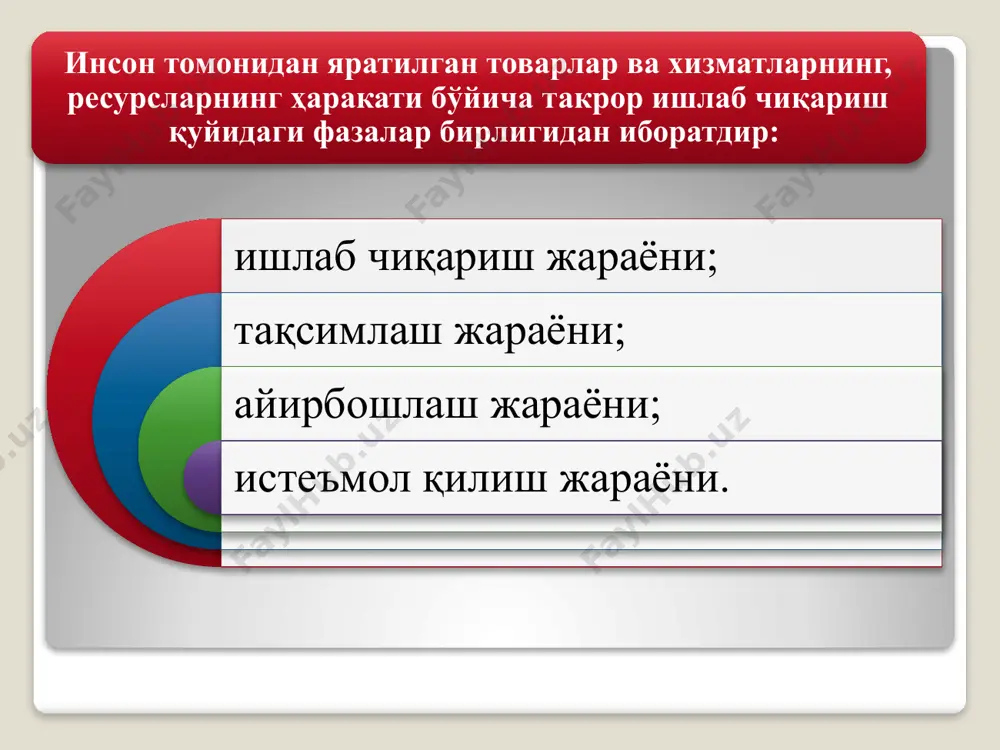 Инсон томонидан яратилган товарлар ва хизматларнинг, ресурсларнинг ҳаракати бўйича такрор ишлаб чиқариш қуйидаги фазалар бирлигидан иборатдир:

ишлаб чиқариш жараёни;

тақсимлаш жараёни;

айирбошлаш жараёни;

истеъмол қилиш жараёни.

FaylHub.uz